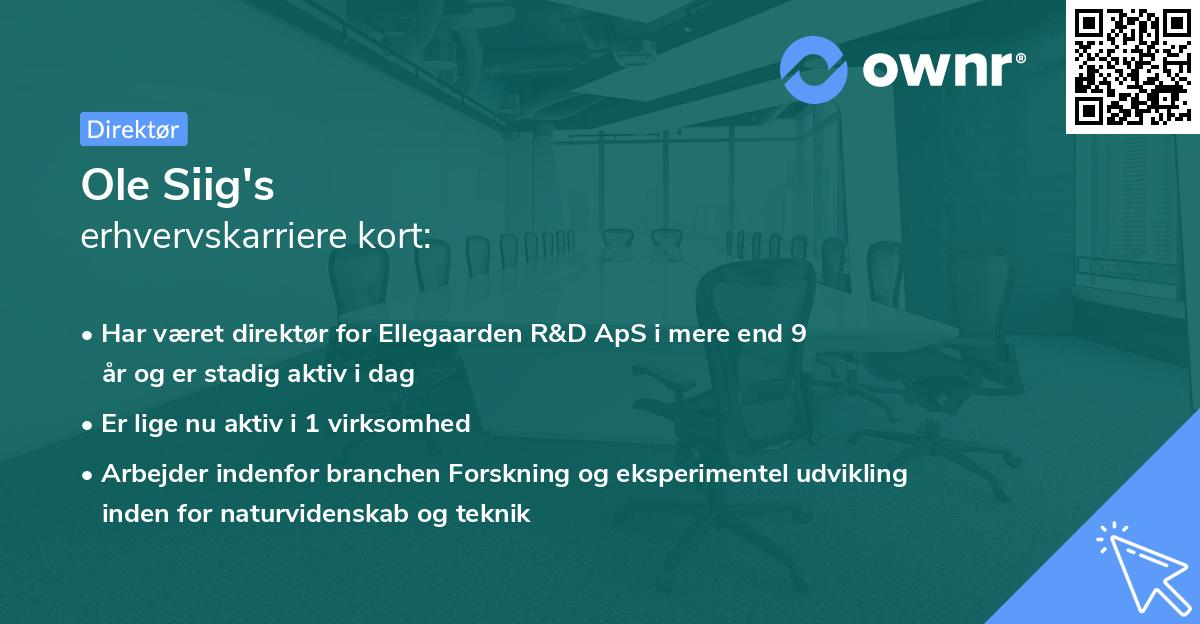 ownr®

Direktør

Ole Siig's
erhvervskarriere kort:

• Har været direktør for Ellegaarden R&D ApS i mere end 9 år og er stadig aktiv i dag

• Er lige nu aktiv i 1 virksomhed

• Arbejder indenfor branchen Forskning og eksperimentel udvikling inden for naturvidenskab og teknik